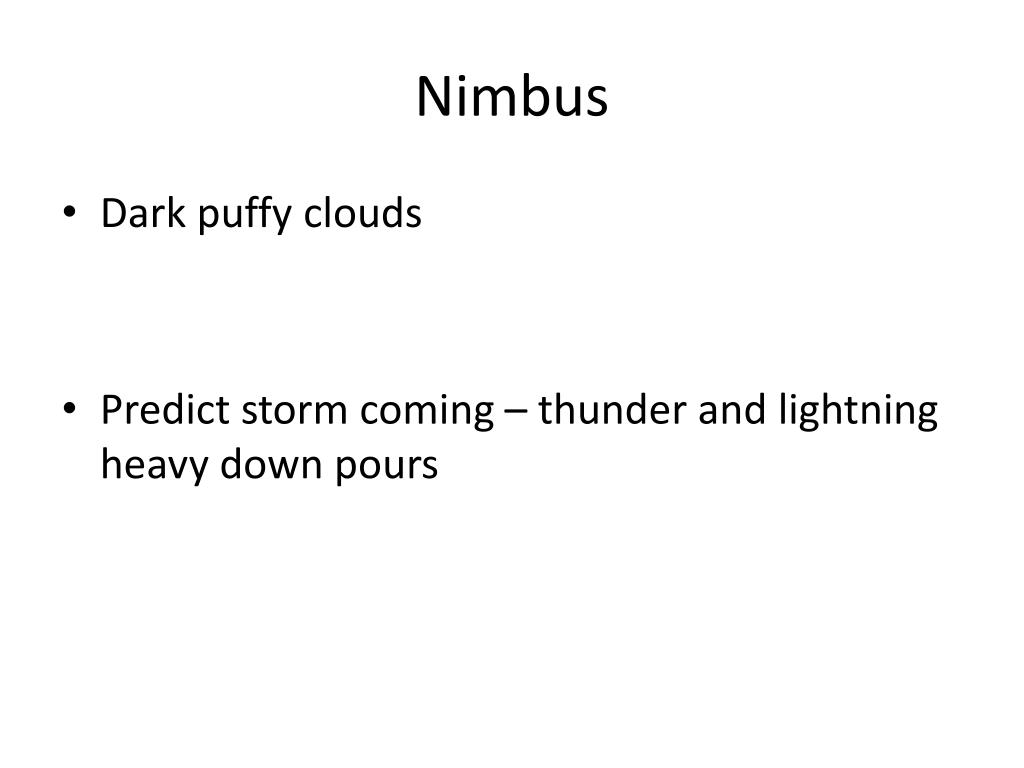 Nimbus

• Dark puffy clouds

• Predict storm coming – thunder and lightning heavy down pours